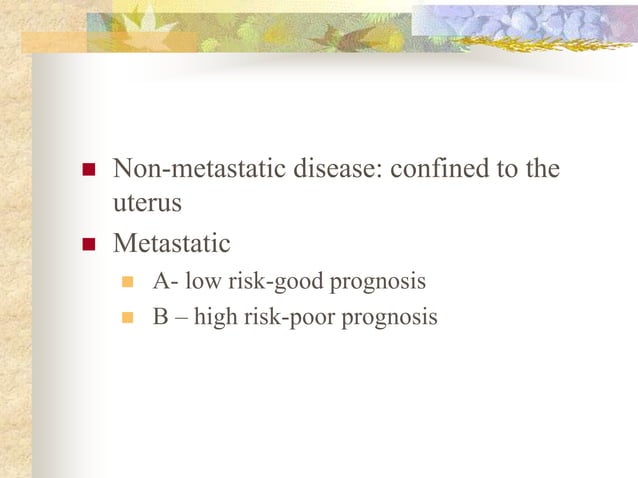 Non-metastatic disease: confined to the uterus

Metastatic

A- low risk-good prognosis

B – high risk-poor prognosis